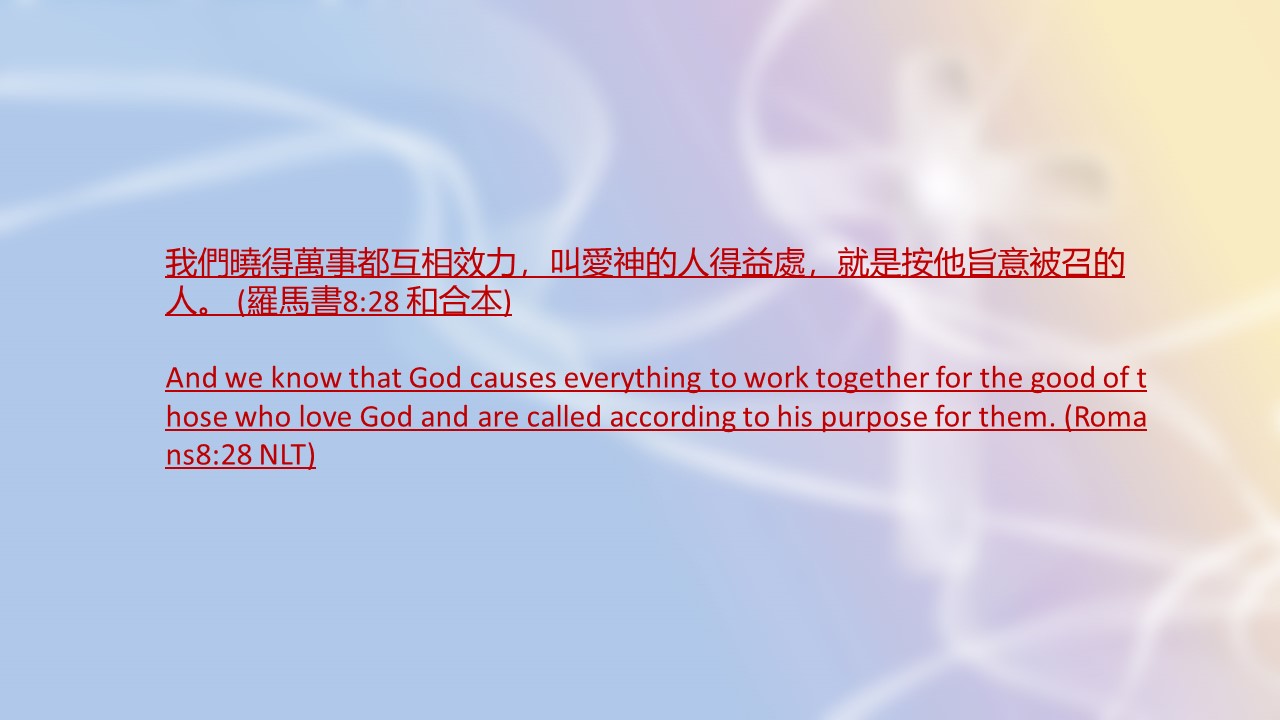 我們曉得萬事都互相效力，叫愛神的人得益處，就是按他旨意被召的人。 (羅馬書8:28 和合本)

And we know that God causes everything to work together for the good of those who love God and are called according to his purpose for them. (Romans8:28 NLT)